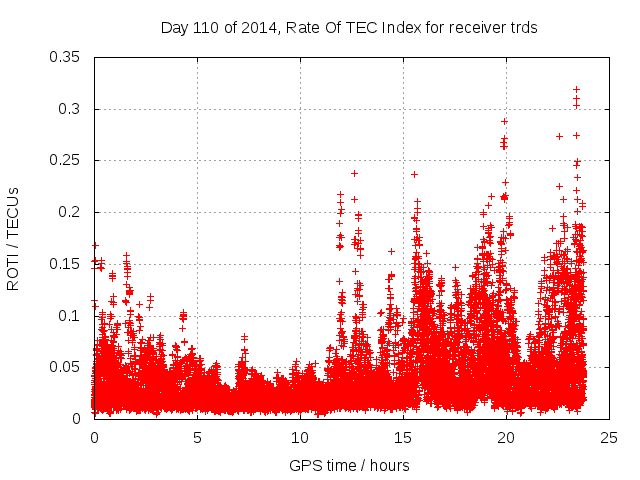 Day 110 of 2014, Rate Of TEC Index for receiver trds

ROTI / TECUs

0.35
0.3
0.25
0.2
0.15
0.1
0.05
0

0 5 10 15 20 25

GPS time / hours